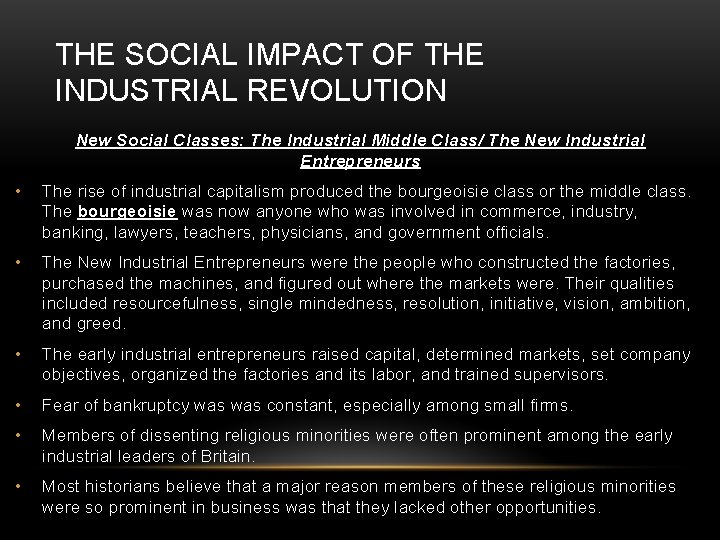 THE SOCIAL IMPACT OF THE INDUSTRIAL REVOLUTION

New Social Classes: The Industrial Middle Class/ The New Industrial Entrepreneurs

• The rise of industrial capitalism produced the bourgeoisie class or the middle class. The bourgeoisie was now anyone who was involved in commerce, industry, banking, lawyers, teachers, physicians, and government officials.

• The New Industrial Entrepreneurs were the people who constructed the factories, purchased the machines, and figured out where the markets were. Their qualities included resourcefulness, single mindedness, resolution, initiative, vision, ambition, and greed.

• The early industrial entrepreneurs raised capital, determined markets, set company objectives, organized the factories and its labor, and trained supervisors.

• Fear of bankruptcy was was constant, especially among small firms.

• Members of dissenting religious minorities were often prominent among the early industrial leaders of Britain.

• Most historians believe that a major reason members of these religious minorities were so prominent in business was that they lacked other opportunities.